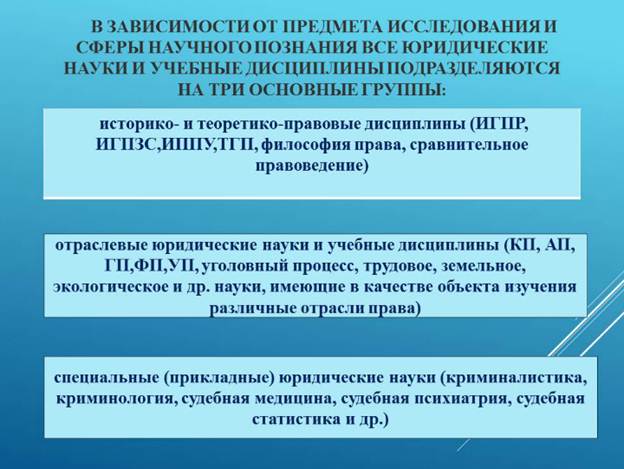 В ЗАВИСИМОСТИ ОТ ПРЕДМЕТА ИССЛЕДОВАНИЯ И СФЕРЫ НАУЧНОГО ПОЗНАНИЯ ВСЕ ЮРИДИЧЕСКИЕ НАУКИ И УЧЕБНЫЕ ДИСЦИПЛИНЫ ПОДРАЗДЕЛЯЮТСЯ НА ТРИ ОСНОВНЫЕ ГРУППЫ:

историко- и теоретико-правовые дисциплины (ИГПР, ИГПЗС,ИППУ,ТГП, философия права, сравнительное правоведение)

отраслевые юридические науки и учебные дисциплины (КП, АП, ГП,ФП,УП, уголовный процесс, трудовое, земельное, экологическое и др. науки, имеющие в качестве объекта изучения различные отрасли права)

специальные (прикладные) юридические науки (криминалистика, криминология, судебная медицина, судебная психиатрия, судебная статистика и др.)